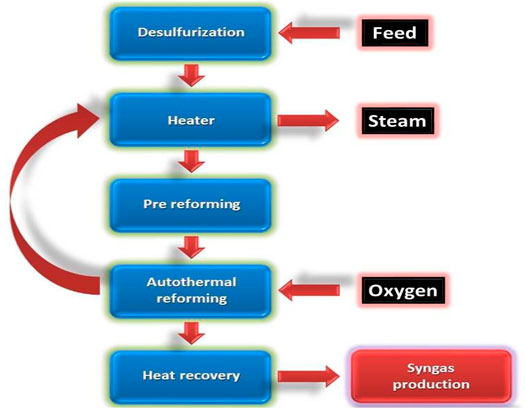 Desulfurization

Feed

Heater

Steam

Pre reforming

Autothermal reforming

Oxygen

Heat recovery

Syngas production